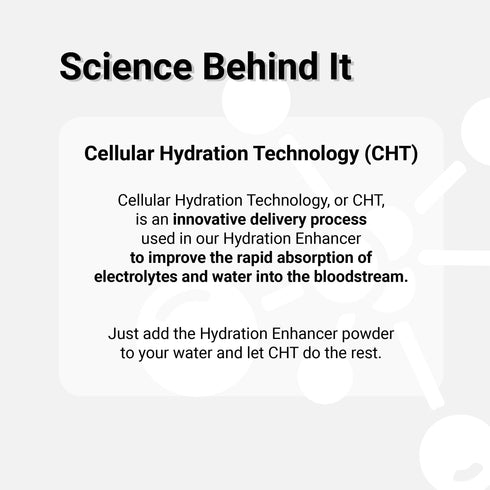 Science Behind It

Cellular Hydration Technology (CHT)

Cellular Hydration Technology, or CHT, is an innovative delivery process used in our Hydration Enhancer to improve the rapid absorption of electrolytes and water into the bloodstream.

Just add the Hydration Enhancer powder to your water and let CHT do the rest.